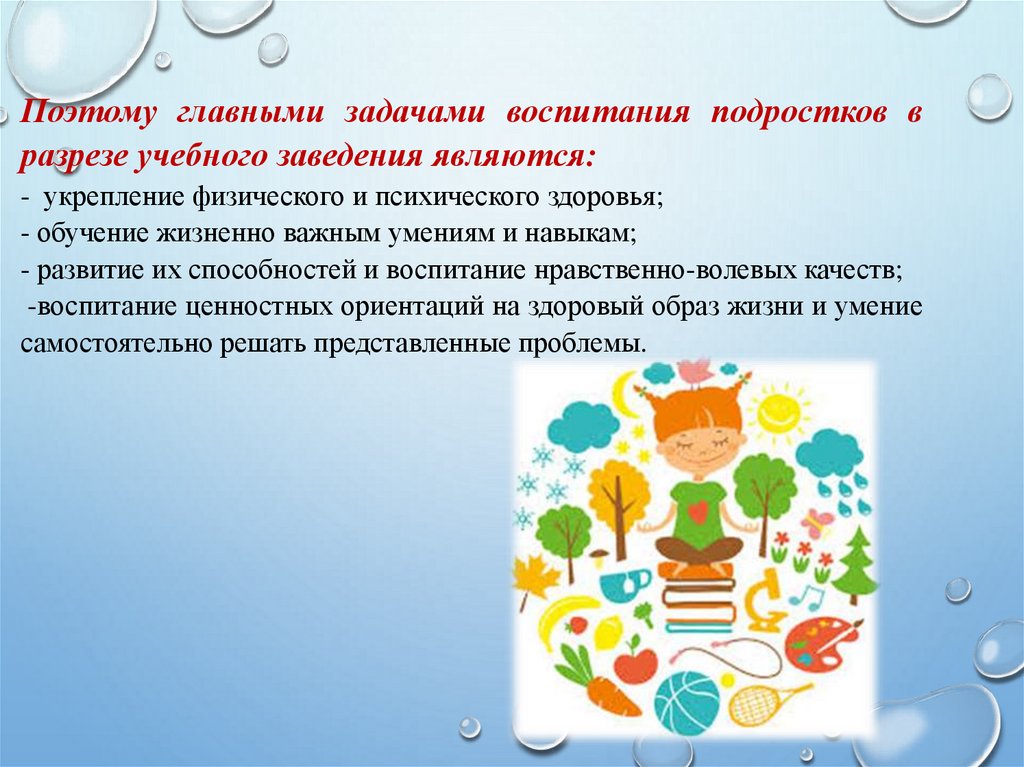 Поэтому главными задачами воспитания подростков в разрезе учебного заведения являются:
-  укрепление физического и психического здоровья;
- обучение жизненно важным умениям и навыкам;
- развитие их способностей и воспитание нравственно-волевых качеств;
-воспитание ценностных ориентаций на здоровый образ жизни и умение самостоятельно решать представленные проблемы.